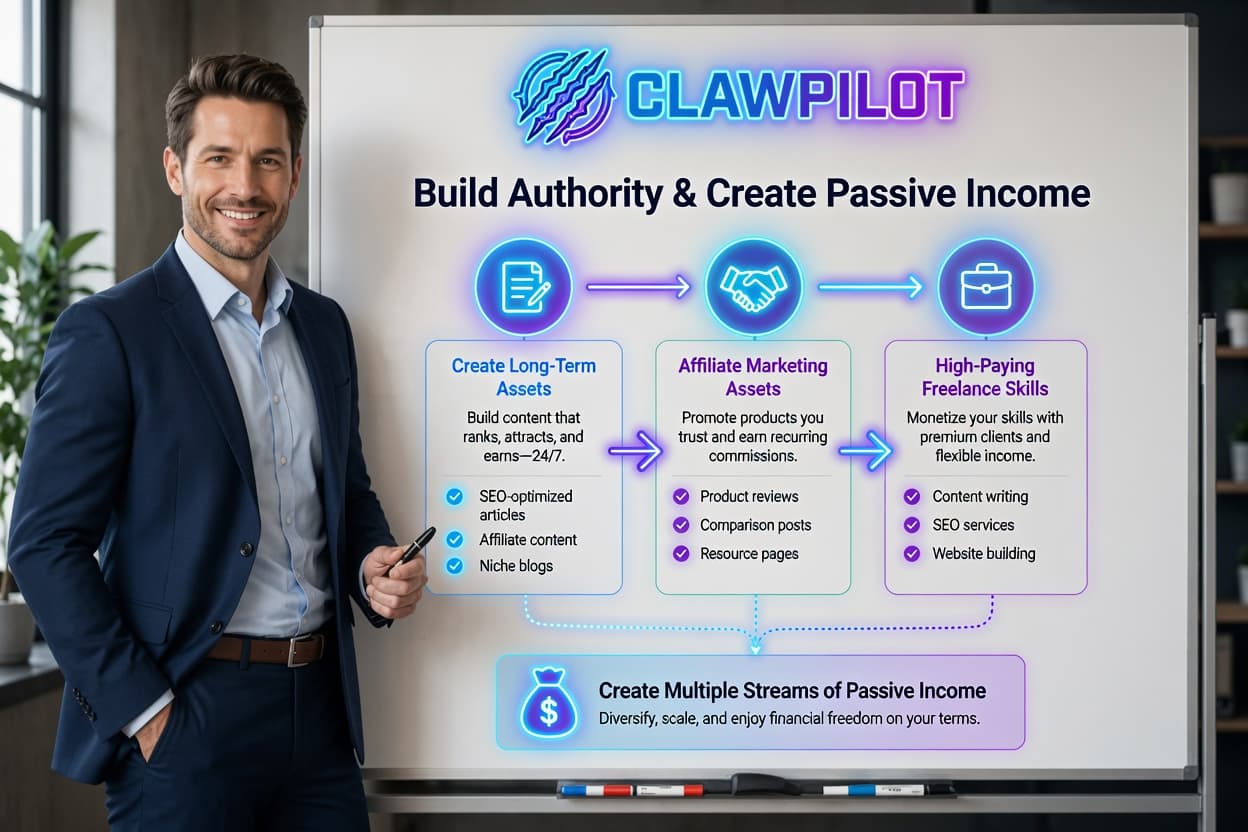 CLAWPILOT

Build Authority & Create Passive Income

Create Long-Term Assets

Build content that ranks, attracts, and earns—24/7.

SEO-optimized articles
Affiliate content
Niche blogs

Affiliate Marketing Assets

Promote products you trust and earn recurring commissions.

Product reviews
Comparison posts
Resource pages

High-Paying Freelance Skills

Monetize your skills with premium clients and flexible income.

Content writing
SEO services
Website building

$

Create Multiple Streams of Passive Income

Diversify, scale, and enjoy financial freedom on your terms.